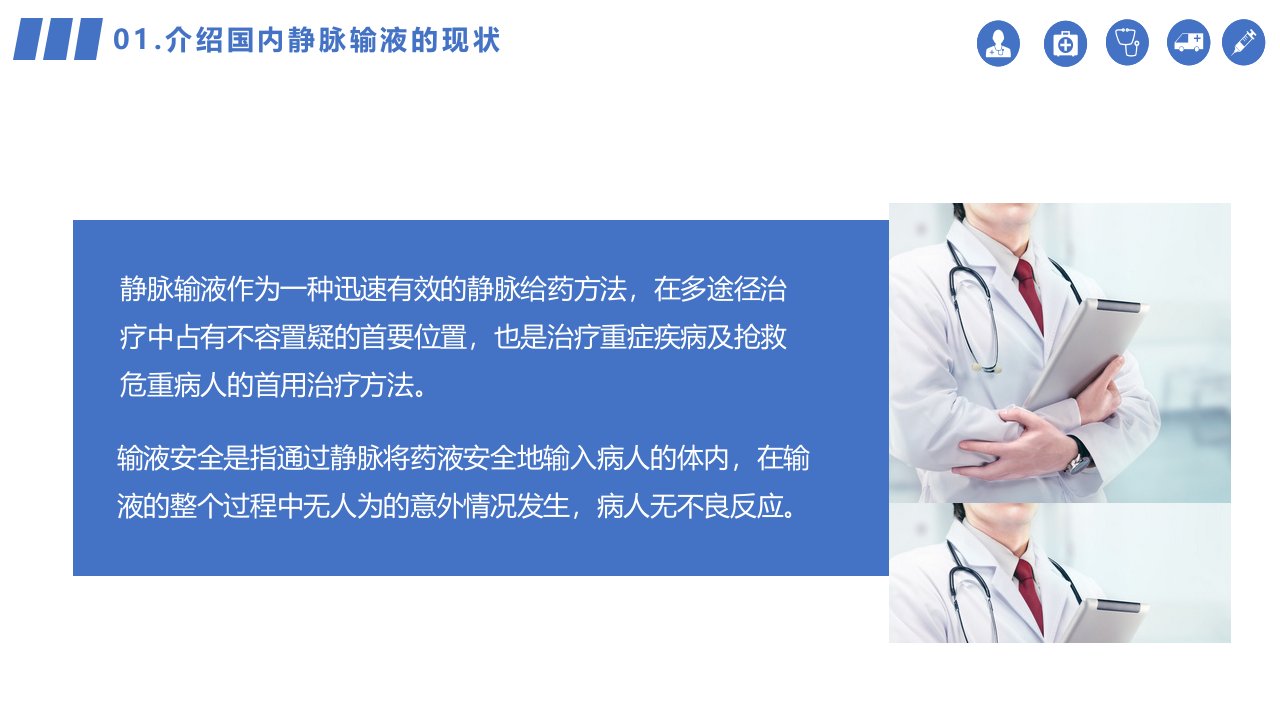 01.介绍国内静脉输液的现状

静脉输液作为一种迅速有效的静脉给药方法，在多途径治疗中占有不容置疑的首要位置，也是治疗重症疾病及抢救危重病人的首用治疗方法。

输液安全是指通过静脉将药液安全地输入病人的体内，在输液的整个过程中无人为的意外情况发生，病人无不良反应。